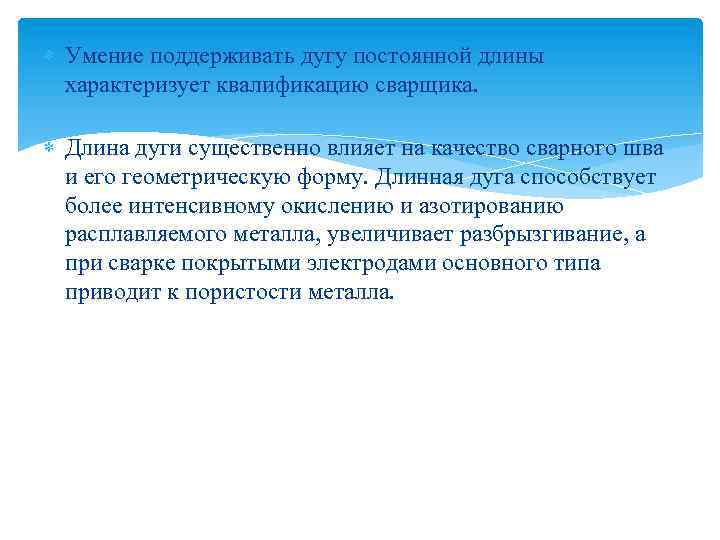 Умение поддерживать дугу постоянной длины характеризует квалификацию сварщика.

Длина дуги существенно влияет на качество сварного шва и его геометрическую форму. Длинная дуга способствует более интенсивному окислению и азотированию расплавляемого металла, увеличивает разбрызгивание, а при сварке покрытыми электродами основного типа приводит к пористости металла.